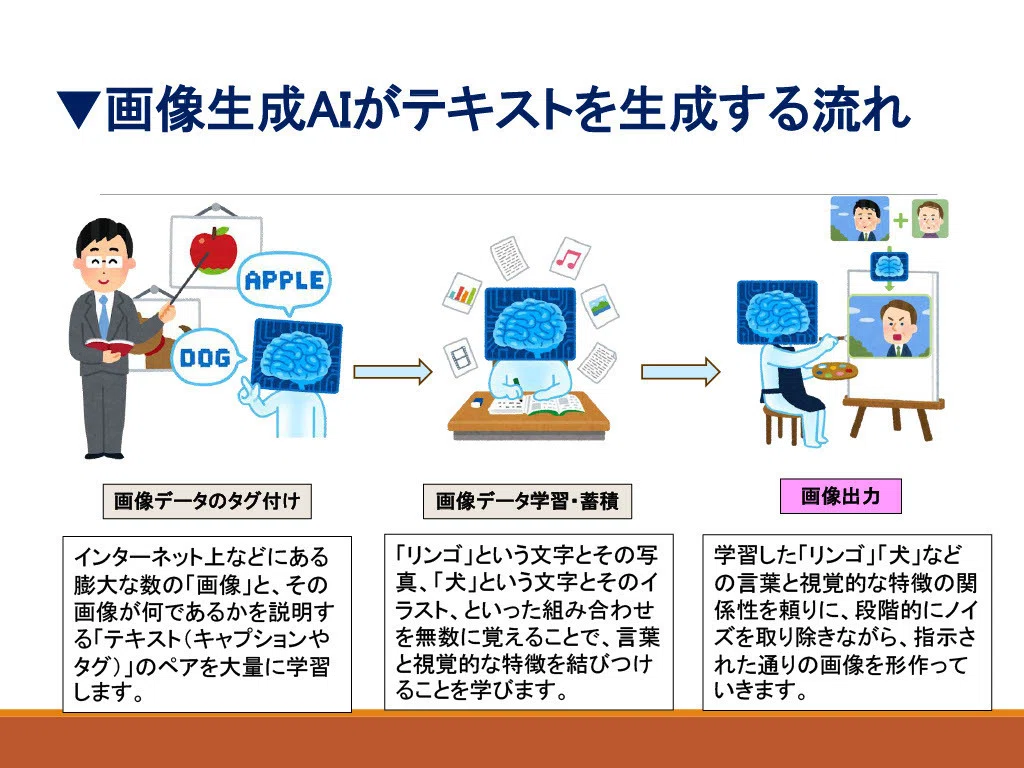 ▼画像生成AIがテキストを生成する流れ

APPLE

DOG

画像データのタグ付け

インターネット上などにある膨大な数の「画像」と、その画像が何であるかを説明する「テキスト（キャプションやタグ）」のペアを大量に学習します。

画像データ学習・蓄積

「リンゴ」という文字とその写真、「犬」という文字とそのイラスト、といった組み合わせを無数に覚えることで、言葉と視覚的な特徴を結びつけることを学びます。

画像出力

学習した「リンゴ」「犬」などの言葉と視覚的な特徴の関係性を頼りに、段階的にノイズを取り除きながら、指示された通りの画像を形作っていきます。